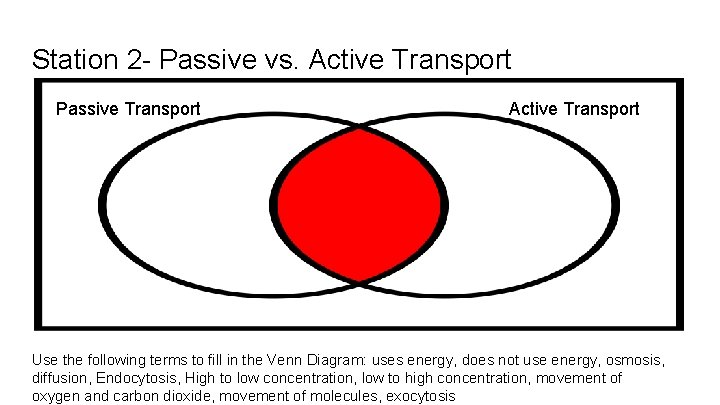 Station 2- Passive vs. Active Transport

Passive Transport

Active Transport

Use the following terms to fill in the Venn Diagram: uses energy, does not use energy, osmosis, diffusion, Endocytosis, High to low concentration, low to high concentration, movement of oxygen and carbon dioxide, movement of molecules, exocytosis